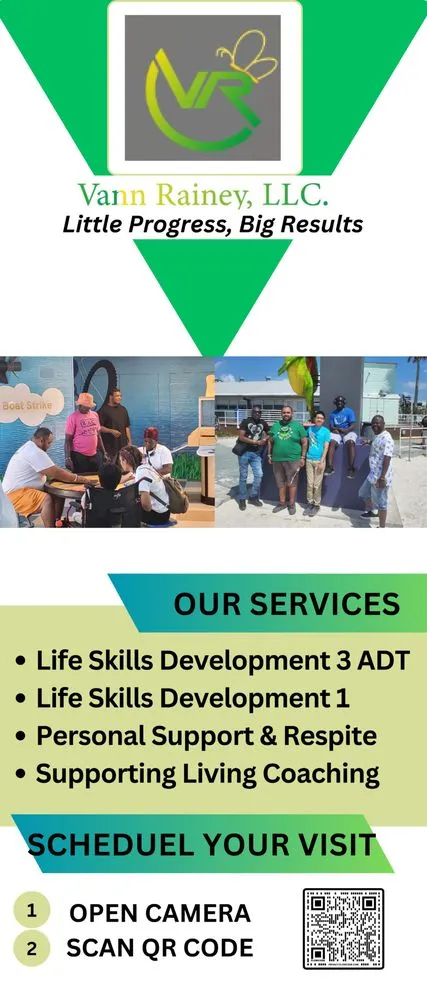 VR

Vann Rainey, LLC.
Little Progress, Big Results

Boat Strike

OUR SERVICES

• Life Skills Development 3 ADT
• Life Skills Development 1
• Personal Support & Respite
• Supporting Living Coaching

SCHEDUEL YOUR VISIT

1 OPEN CAMERA
2 SCAN QR CODE